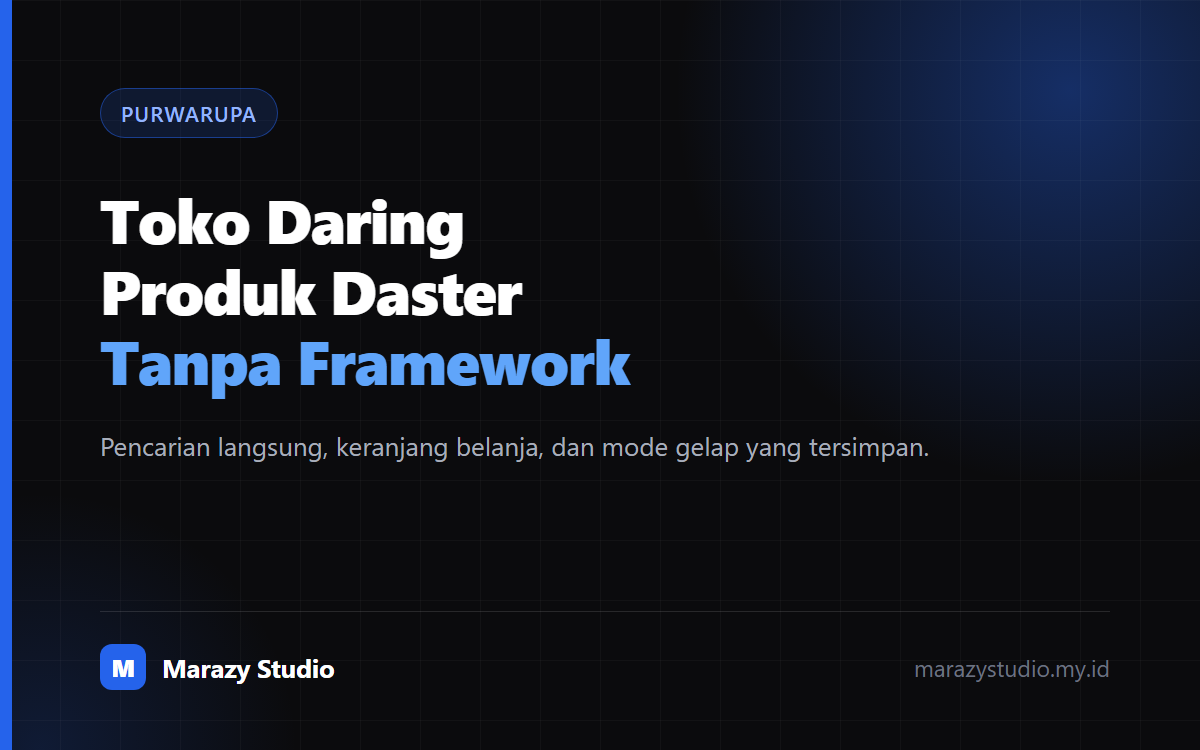 PURWARUPA

Toko Daring
Produk Daster
Tanpa Framework

Pencarian langsung, keranjang belanja, dan mode gelap yang tersimpan.

M Marazy Studio

marazystudio.my.id